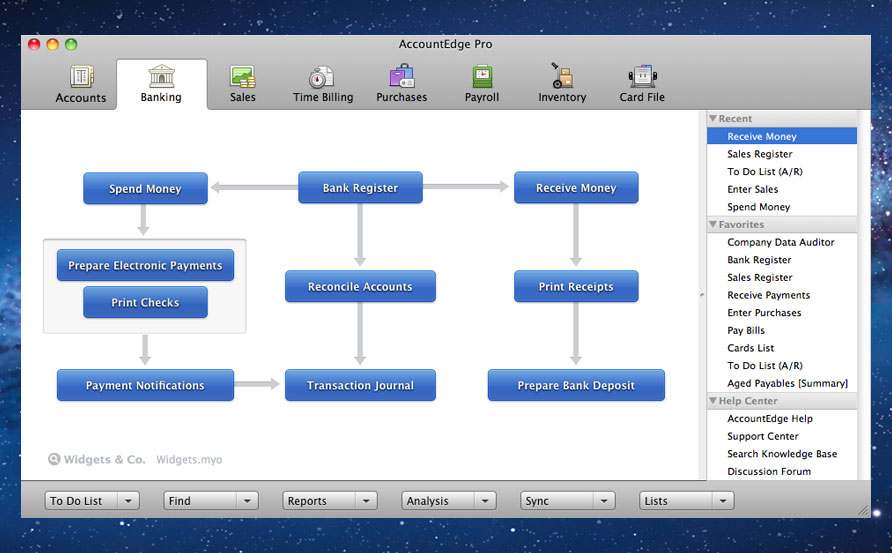 AccountEdge Pro

Accounts
Banking
Sales
Time Billing
Purchases
Payroll
Inventory
Card File

Spend Money
Bank Register
Receive Money
Prepare Electronic Payments
Print Checks
Reconcile Accounts
Print Receipts
Payment Notifications
Transaction Journal
Prepare Bank Deposit

Widgets & Co. Widgets.myo

Recent
Receive Money
Sales Register
To Do List (A/R)
Enter Sales
Spend Money
Favorites
Company Data Auditor
Bank Register
Sales Register
Receive Payments
Enter Purchases
Pay Bills
Cards List
To Do List (A/R)
Aged Payables [Summary]
Help Center
AccountEdge Help
Support Center
Search Knowledge Base
Discussion Forum

To Do List
Find
Reports
Analysis
Sync
Lists